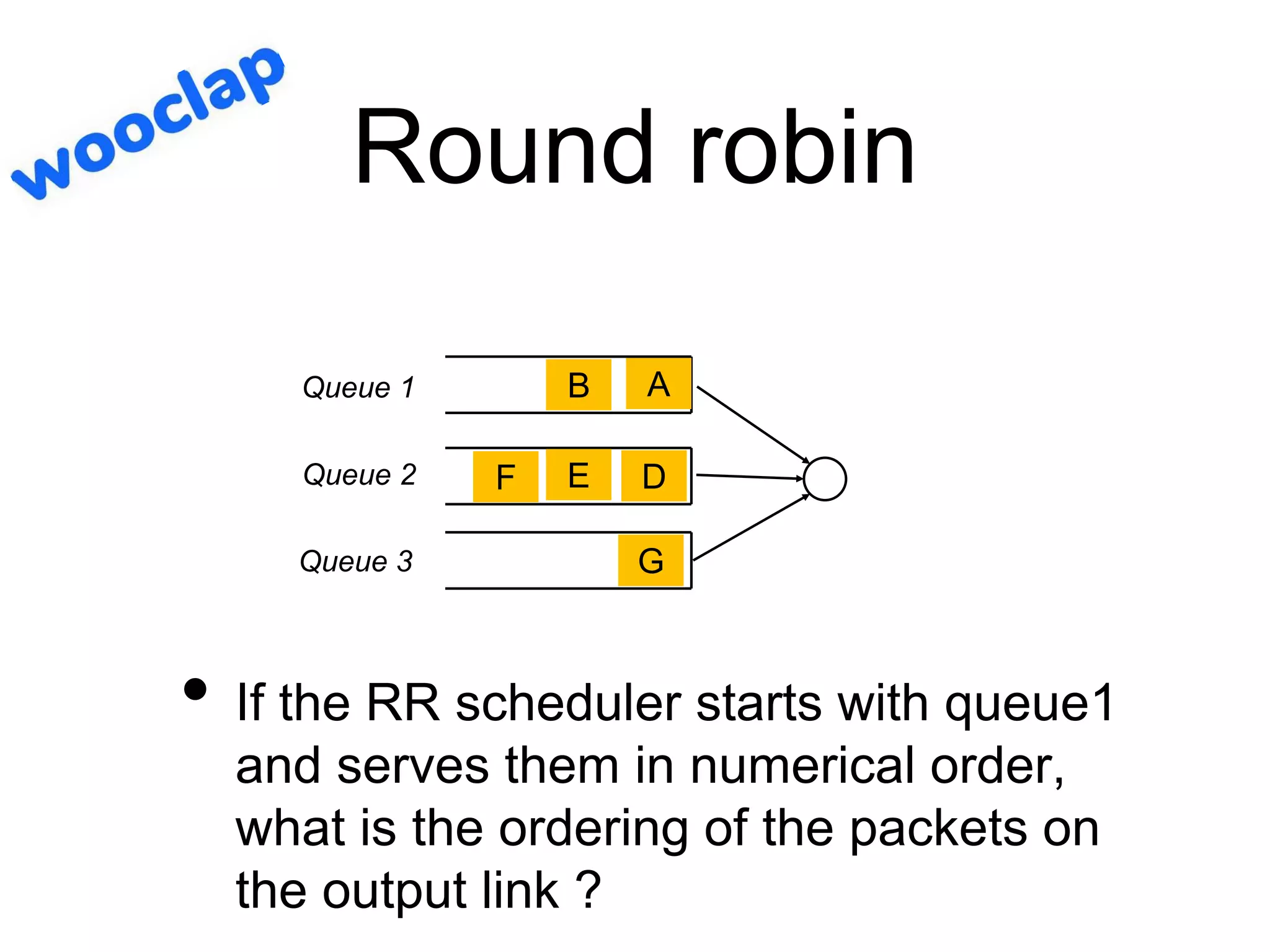 wooclap

Round robin

Queue 1
B A

Queue 2
F E D

Queue 3
G

• If the RR scheduler starts with queue1 and serves them in numerical order, what is the ordering of the packets on the output link ?